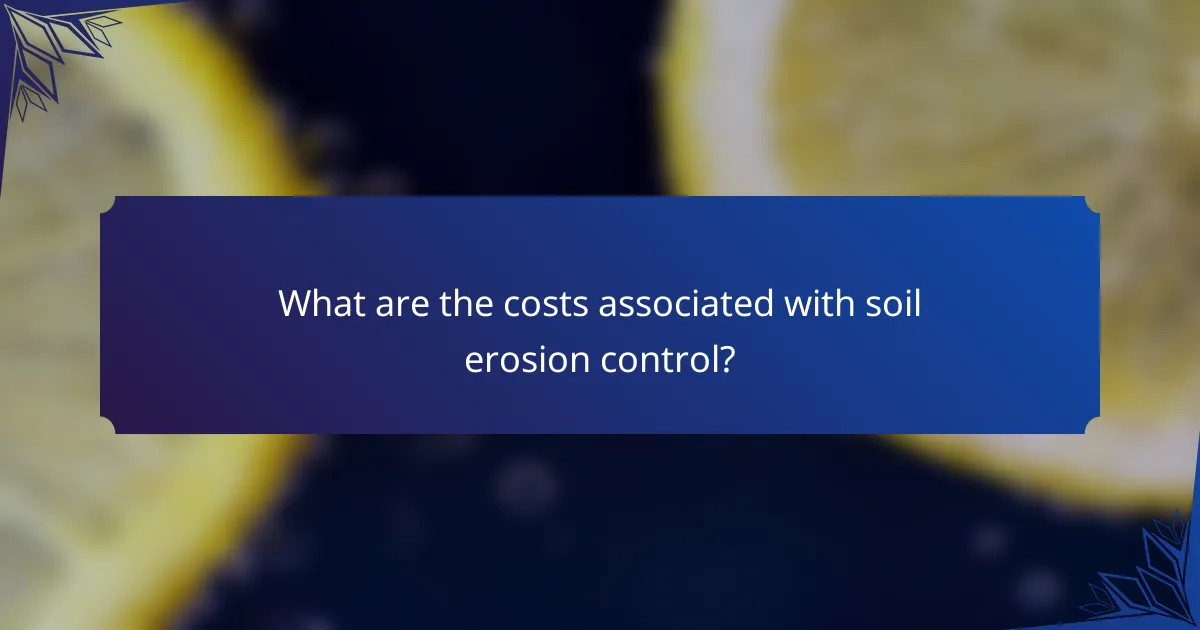 What are the costs associated with soil erosion control?